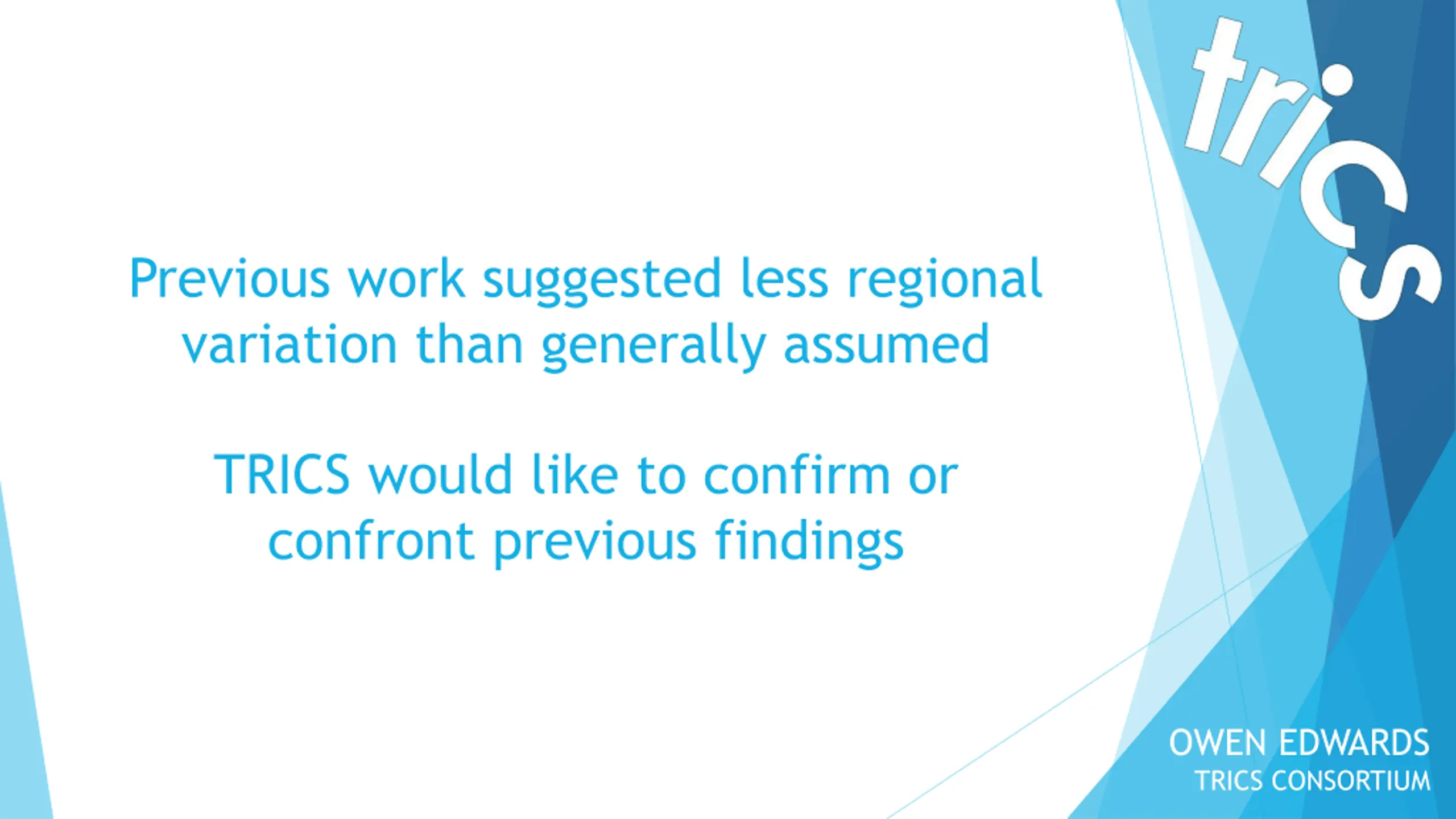 trics

Previous work suggested less regional variation than generally assumed

TRICS would like to confirm or confront previous findings

OWEN EDWARDS
TRICS CONSORTIUM